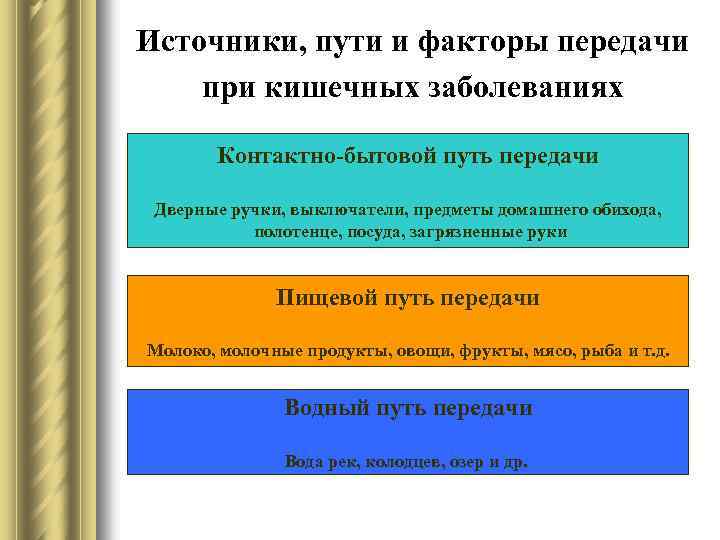 Источники, пути и факторы передачи при кишечных заболеваниях

Контактно-бытовой путь передачи

Дверные ручки, выключатели, предметы домашнего обихода, полотенце, посуда, загрязненные руки

Пищевой путь передачи

Молоко, молочные продукты, овощи, фрукты, мясо, рыба и т.д.

Водный путь передачи

Вода рек, колодцев, озер и др.